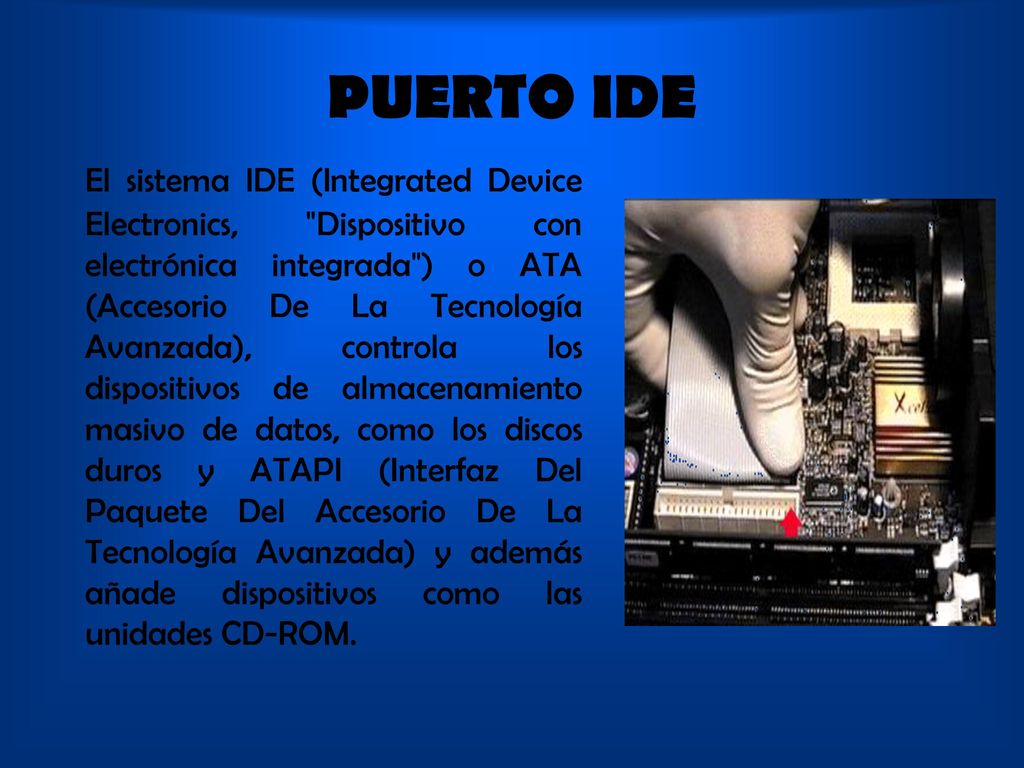 PUERTO IDE

El sistema IDE (Integrated Device Electronics, "Dispositivo con electrónica integrada") o ATA (Accesorio De La Tecnología Avanzada), controla los dispositivos de almacenamiento masivo de datos, como los discos duros y ATAPI (Interfaz Del Paquete Del Accesorio De La Tecnología Avanzada) y además añade dispositivos como las unidades CD-ROM.